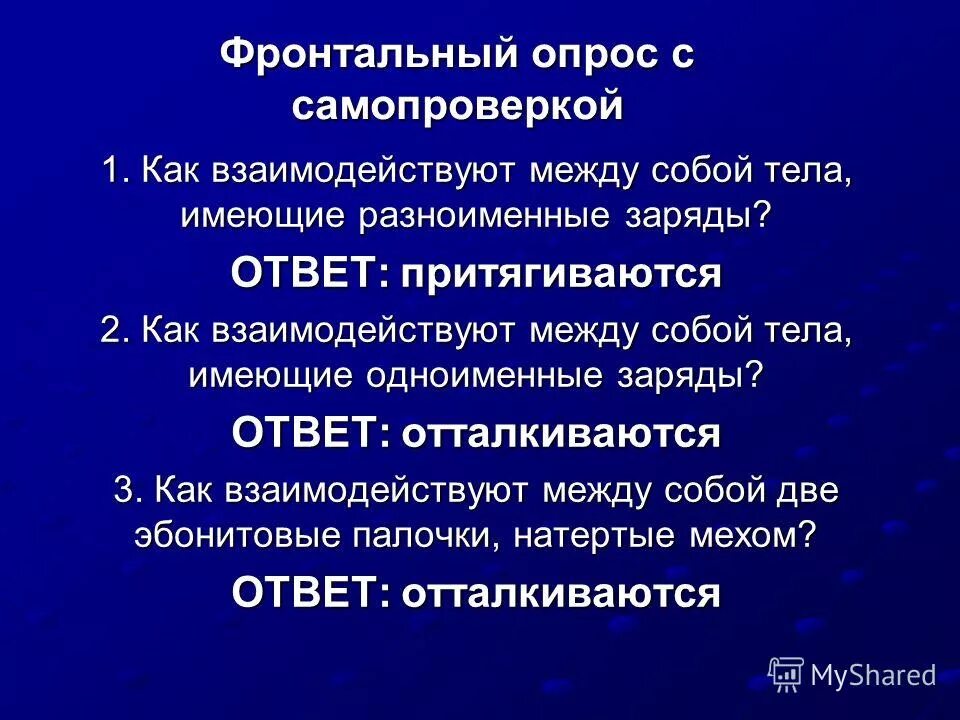 Фронтальный опрос с самопроверкой

1. Как взаимодействуют между собой тела, имеющие разноименные заряды?

ОТВЕТ: притягиваются

2. Как взаимодействуют между собой тела, имеющие одноименные заряды?

ОТВЕТ: отталкиваются

3. Как взаимодействуют между собой две эбонитовые палочки, натертые мехом?

ОТВЕТ: отталкиваются

MyShared